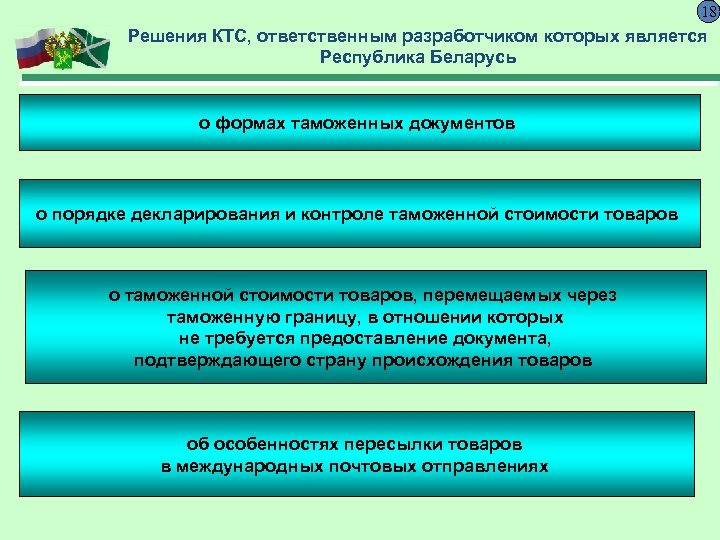 18

Решения КТС, ответственным разработчиком которых является Республика Беларусь

о формах таможенных документов

о порядке декларирования и контроле таможенной стоимости товаров

о таможенной стоимости товаров, перемещаемых через таможенную границу, в отношении которых не требуется предоставление документа, подтверждающего страну происхождения товаров

об особенностях пересылки товаров в международных почтовых отправлениях